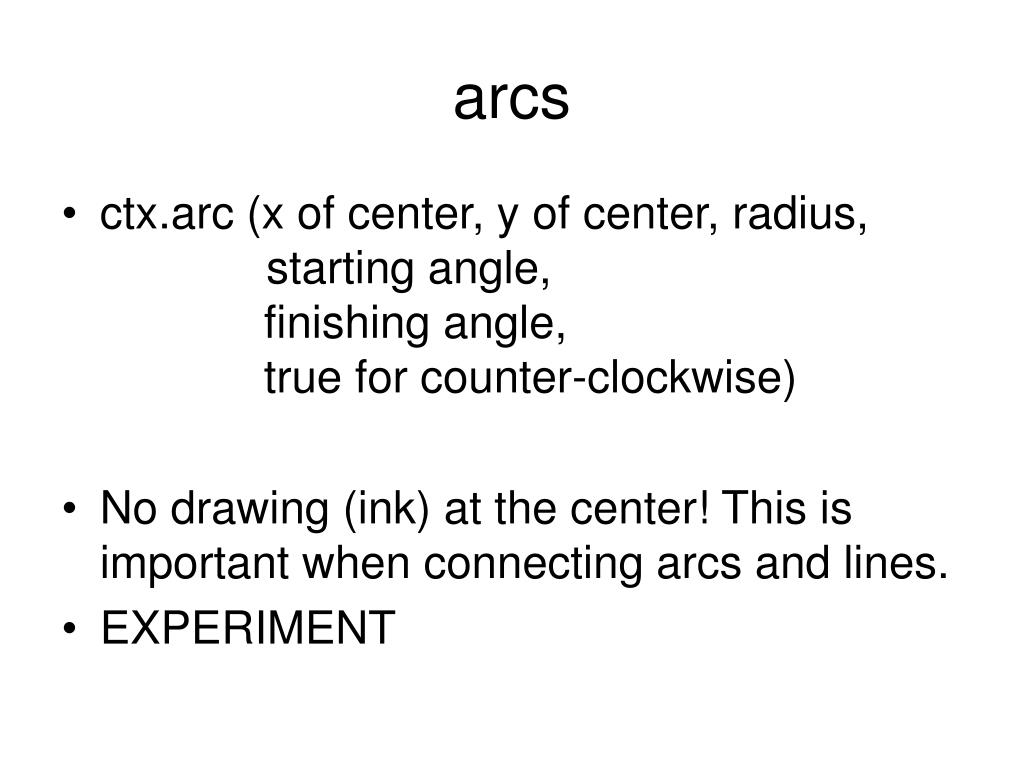 arcs

• ctx.arc (x of center, y of center, radius,
starting angle,
finishing angle,
true for counter-clockwise)

• No drawing (ink) at the center! This is important when connecting arcs and lines.
• EXPERIMENT